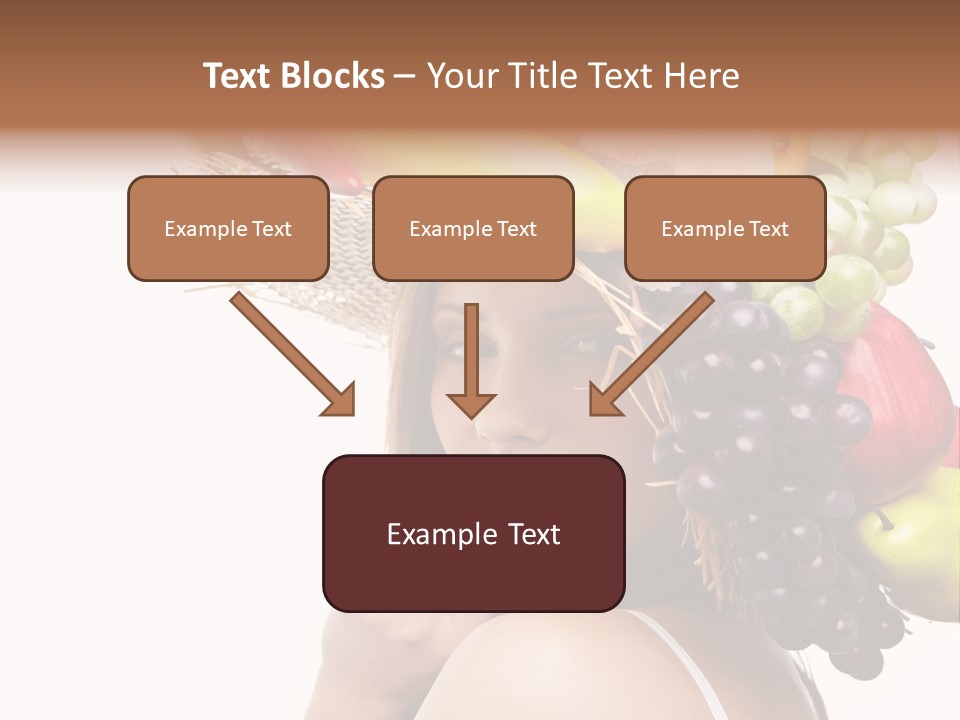 Text Blocks – Your Title Text Here

Example Text

Example Text

Example Text

Example Text